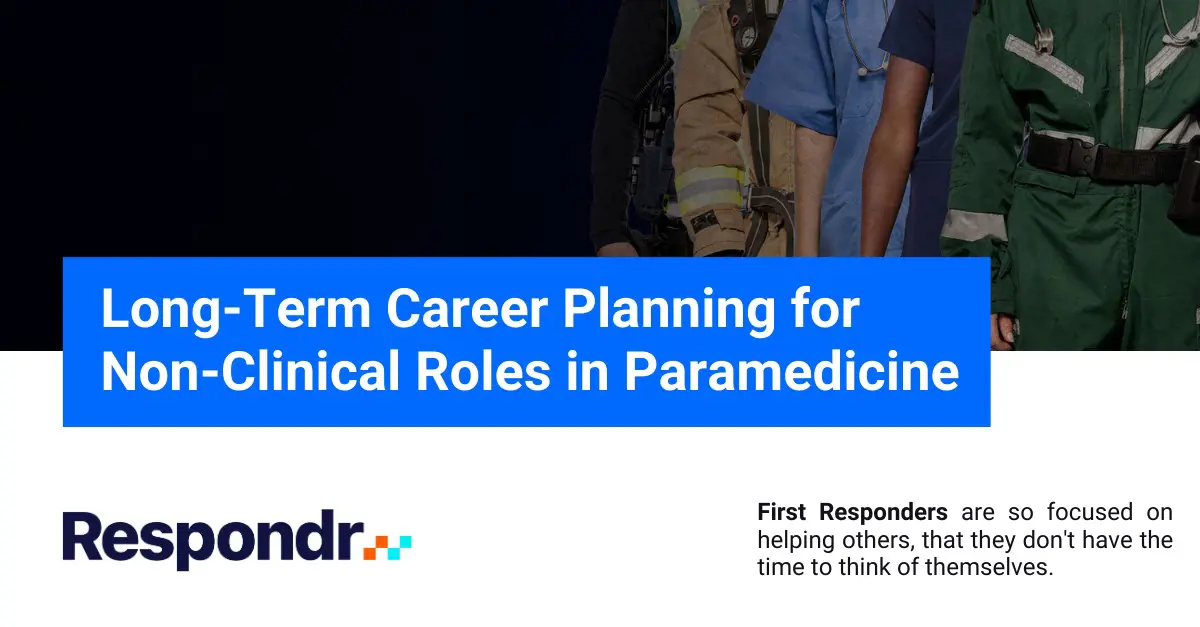 Long-Term Career Planning for Non-Clinical Roles in Paramedicine

Respondr

First Responders are so focused on helping others, that they don't have the time to think of themselves.